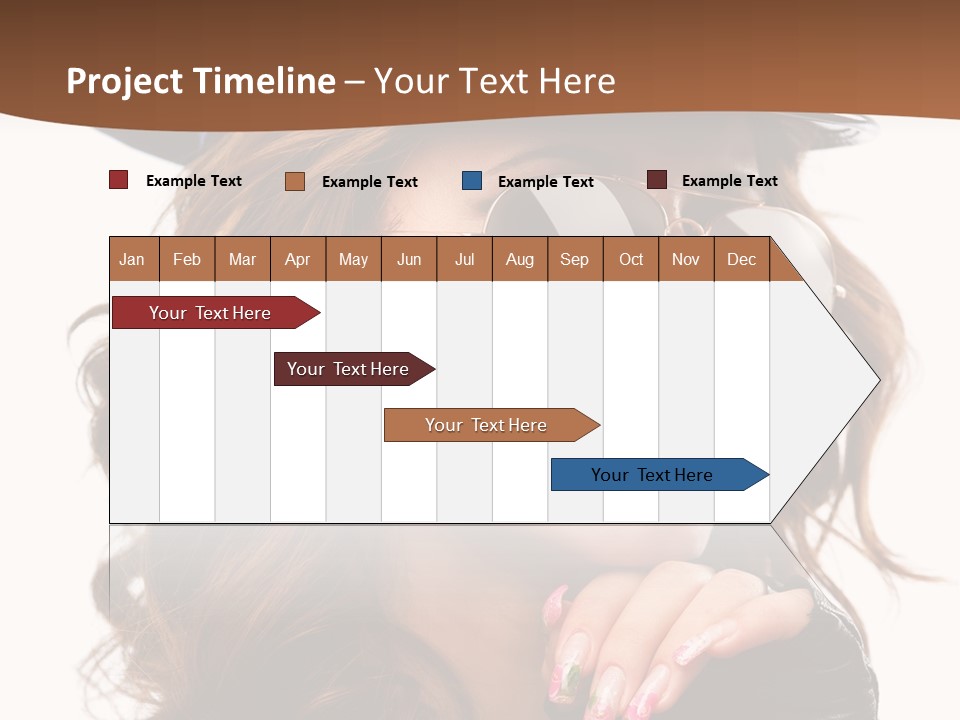 Project Timeline – Your Text Here

Example Text
Example Text
Example Text
Example Text

| Jan | Feb | Mar | Apr | May | Jun | Jul | Aug | Sep | Oct | Nov | Dec |
|---|---|---|---|---|---|---|---|---|---|---|---|

Your Text Here

Your Text Here

Your Text Here

Your Text Here